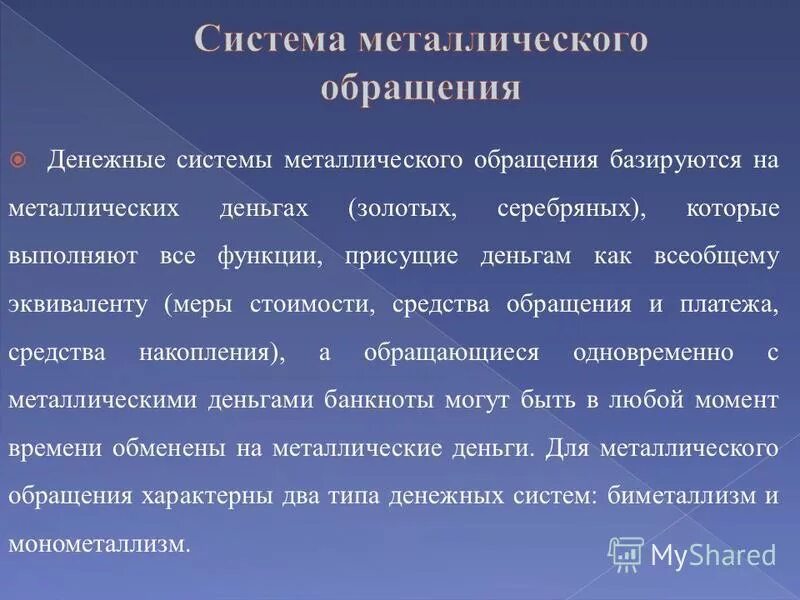 Система металлического обращения

Денежные системы металлического обращения базируются на металлических деньгах (золотых, серебряных), которые выполняют все функции, присущие деньгам как всеобщему эквиваленту (меры стоимости, средства обращения и платежа, средства накопления), а обращающиеся одновременно с металлическими деньгами банкноты могут быть в любой момент времени обменены на металлические деньги. Для металлического обращения характерны два типа денежных систем: биметаллизм и монометаллизм.

MyShared